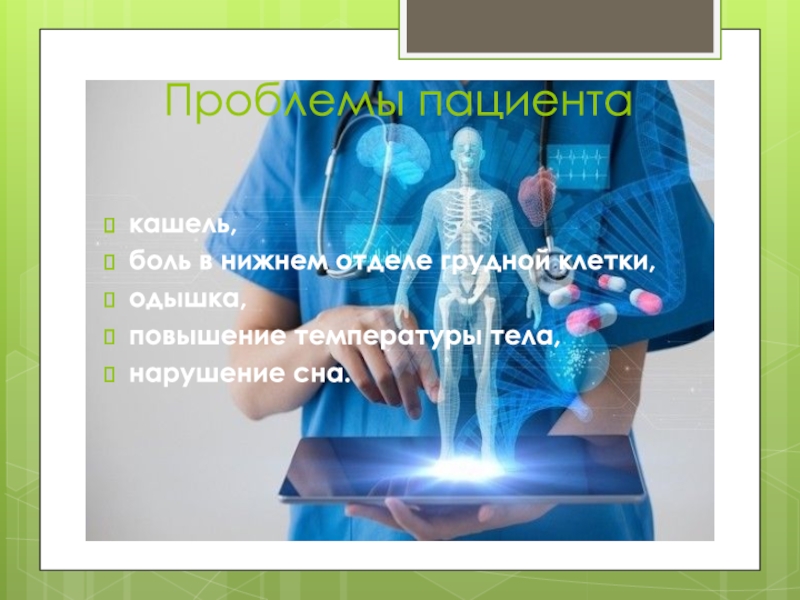 Проблемы пациента

кашель,
боль в нижнем отделе грудной клетки,
одышка,
повышение температуры тела,
нарушение сна.